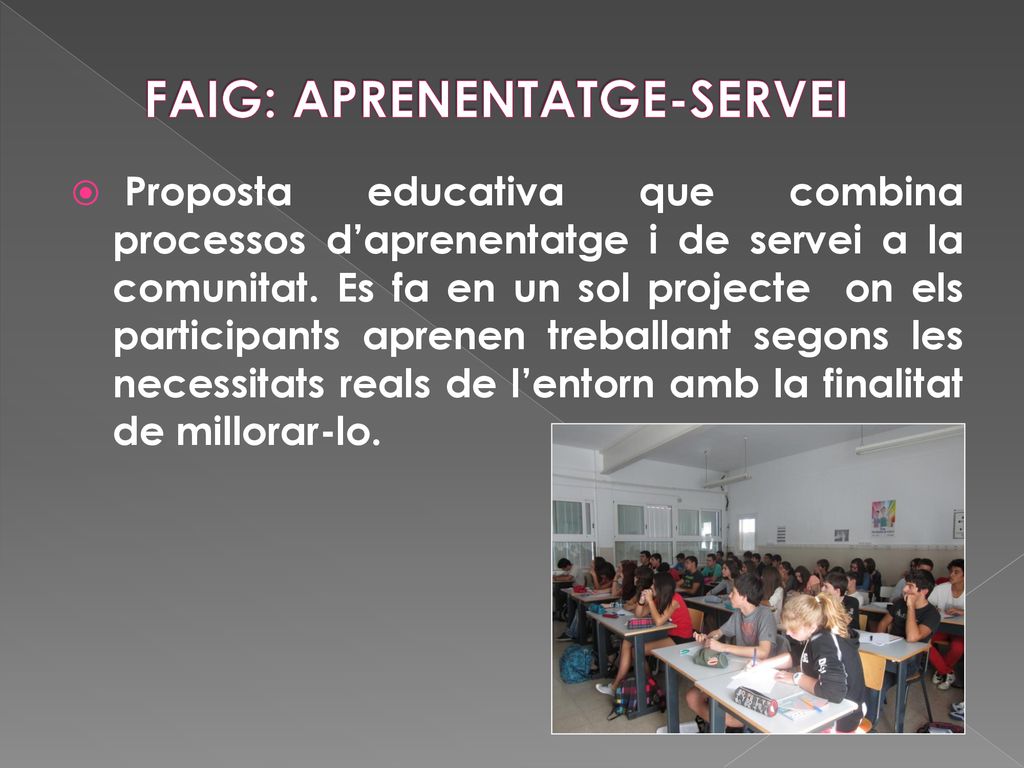 FAIG: APRENENTATGE-SERVEI

Proposta educativa que combina processos d'aprenentatge i de servei a la comunitat. Es fa en un sol projecte on els participants aprenen treballant segons les necessitats reals de l'entorn amb la finalitat de millorar-lo.